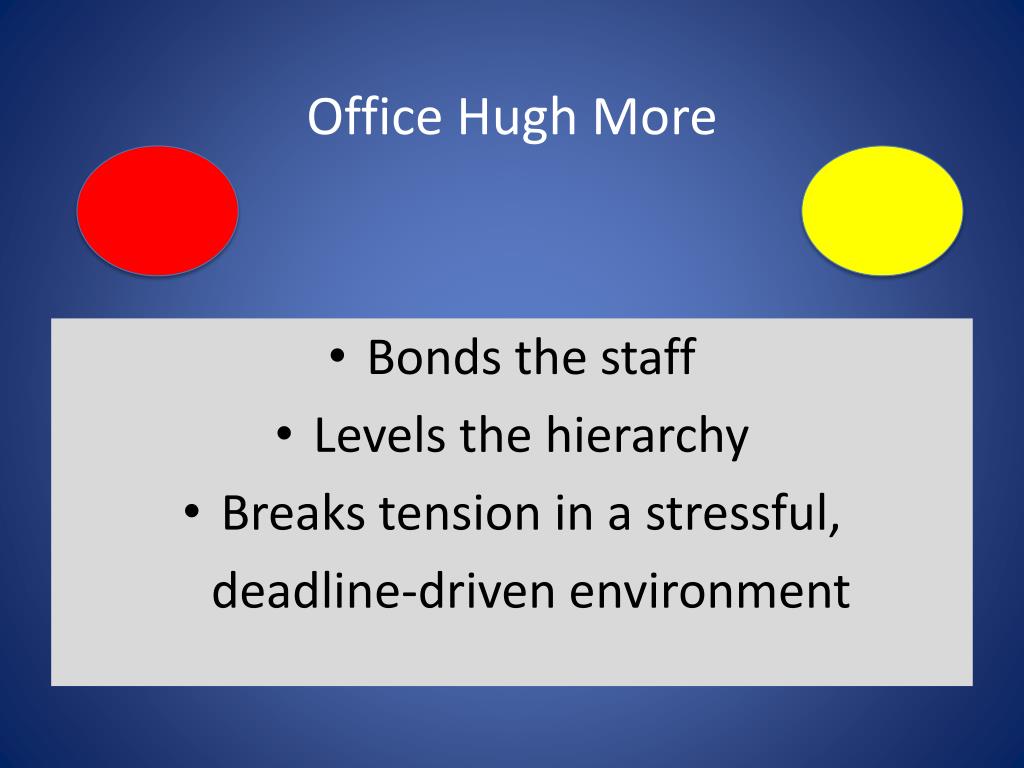 Office Hugh More

• Bonds the staff
• Levels the hierarchy
• Breaks tension in a stressful, deadline-driven environment